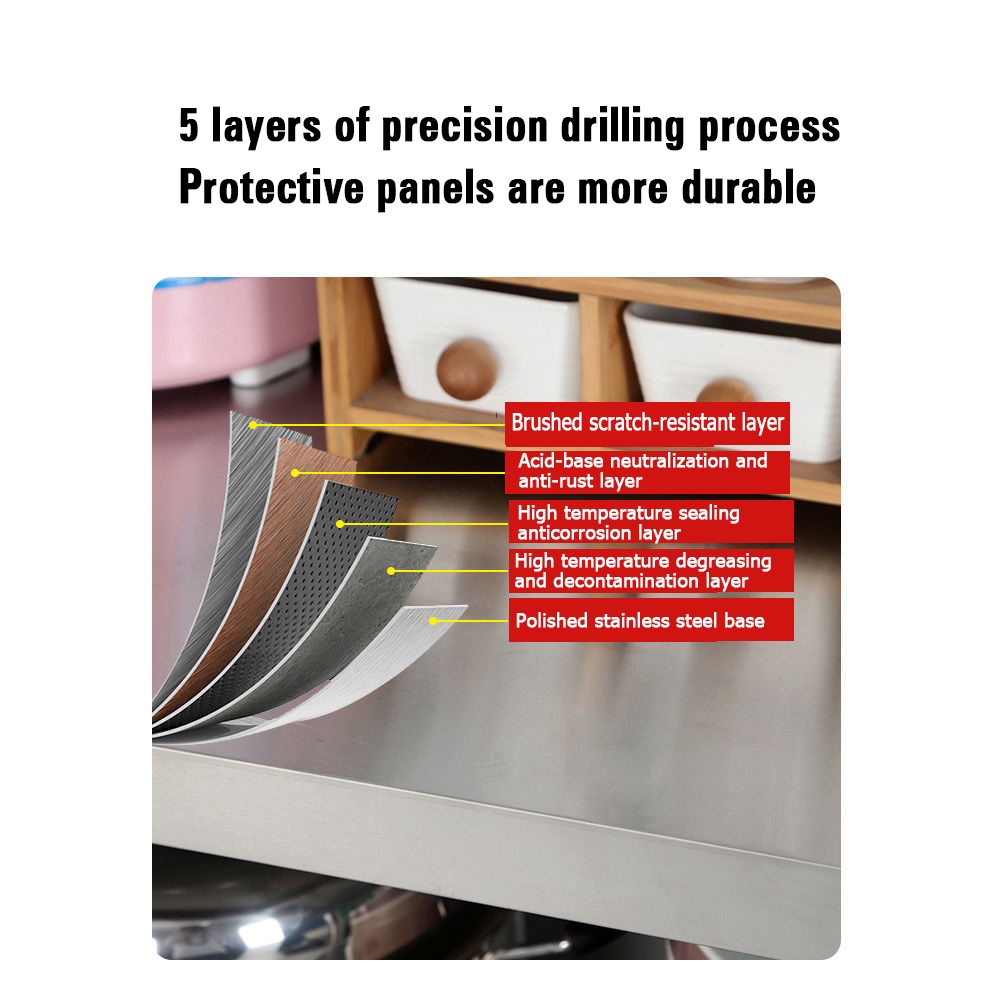 5 layers of precision drilling process
Protective panels are more durable

Brushed scratch-resistant layer

Acid-base neutralization and anti-rust layer

High temperature sealing anticorrosion layer

High temperature degreasing and decontamination layer

Polished stainless steel base